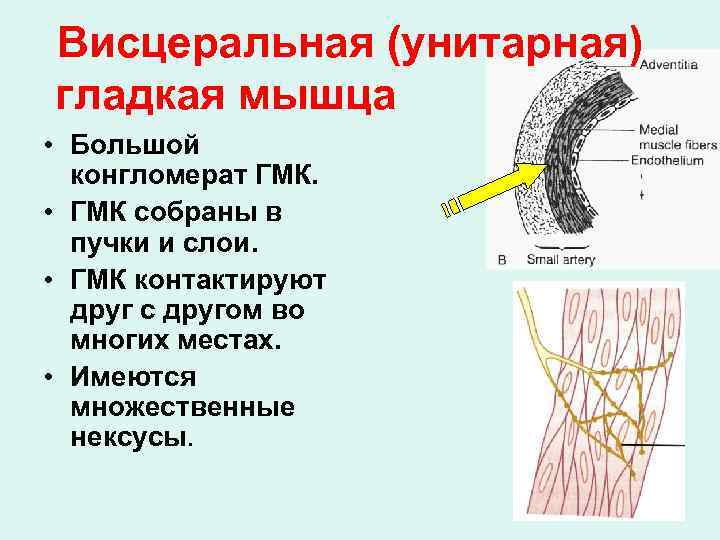 Висцеральная (унитарная) гладкая мышца

• Большой конгломерат ГМК.
• ГМК собраны в пучки и слои.
• ГМК контактируют друг с другом во многих местах.
• Имеются множественные нексусы.

Adventitia
Medial muscle fibers
Endothelium
B
Small artery